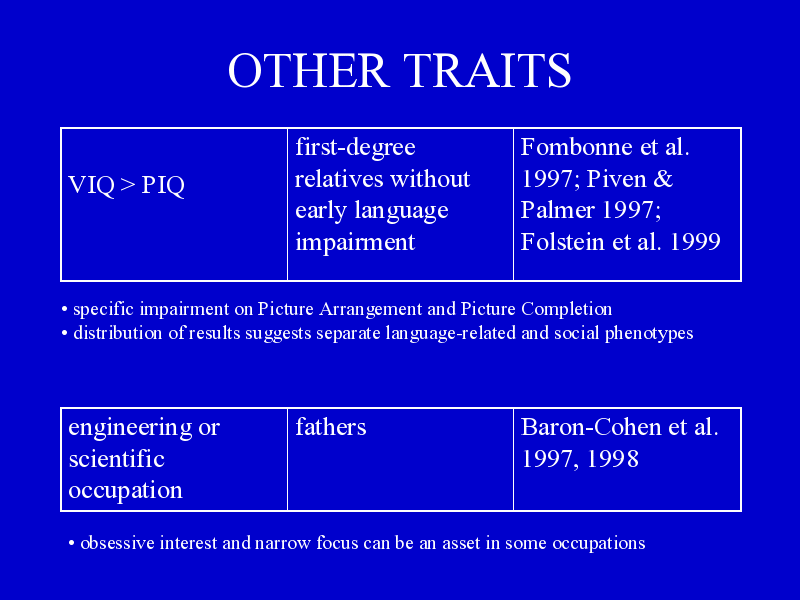 OTHER TRAITS

| VIQ > PIQ | first-degree relatives without early language impairment | Fombonne et al. 1997; Piven & Palmer 1997; Folstein et al. 1999 |
|---|---|---|

• specific impairment on Picture Arrangement and Picture Completion
• distribution of results suggests separate language-related and social phenotypes

| engineering or scientific occupation | fathers | Baron-Cohen et al. 1997, 1998 |
|---|---|---|

• obsessive interest and narrow focus can be an asset in some occupations